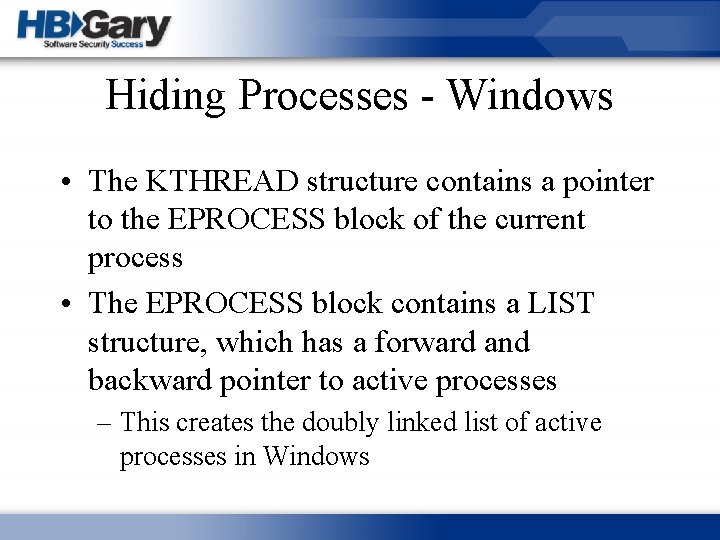 HBGary
Software Security Success

Hiding Processes - Windows

• The KTHREAD structure contains a pointer to the EPROCESS block of the current process
• The EPROCESS block contains a LIST structure, which has a forward and backward pointer to active processes
– This creates the doubly linked list of active processes in Windows